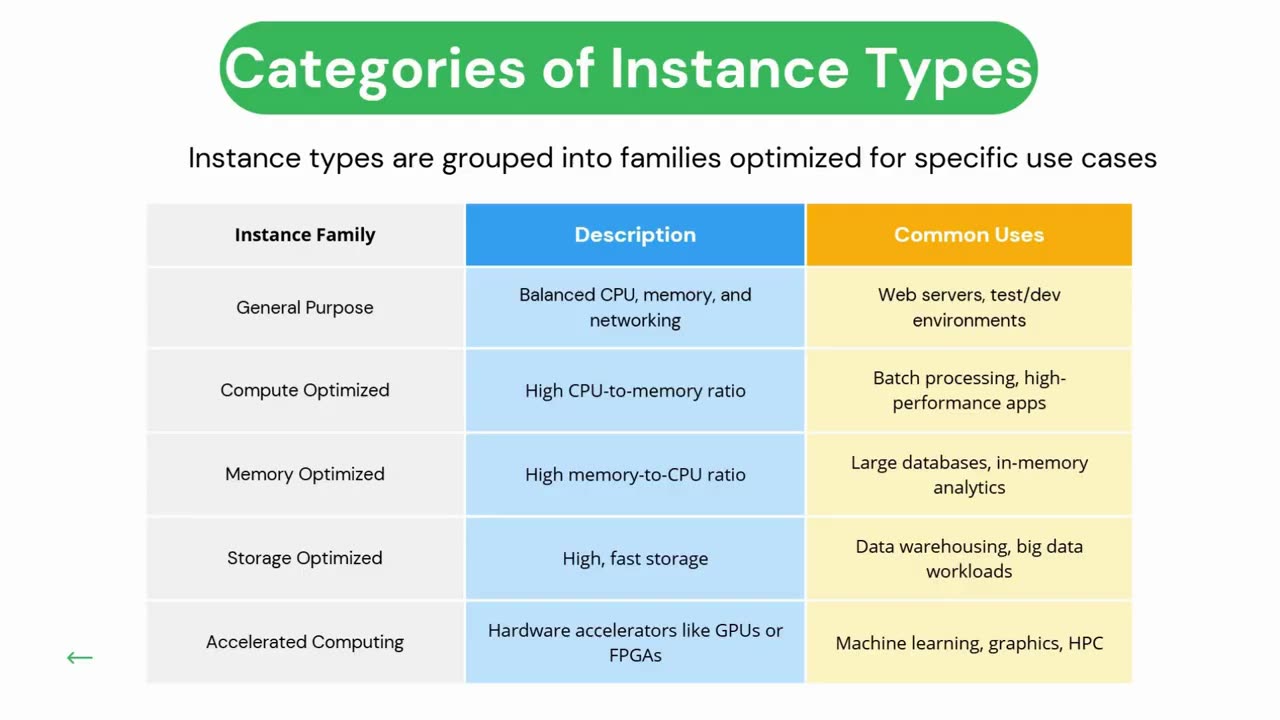 Categories of Instance Types

Instance types are grouped into families optimized for specific use cases

| Instance Family | Description | Common Uses |
|---|---|---|
| General Purpose | Balanced CPU, memory, and networking | Web servers, test/dev environments |
| Compute Optimized | High CPU-to-memory ratio | Batch processing, high-performance apps |
| Memory Optimized | High memory-to-CPU ratio | Large databases, in-memory analytics |
| Storage Optimized | High, fast storage | Data warehousing, big data workloads |
| Accelerated Computing | Hardware accelerators like GPUs or FPGAs | Machine learning, graphics, HPC |

←